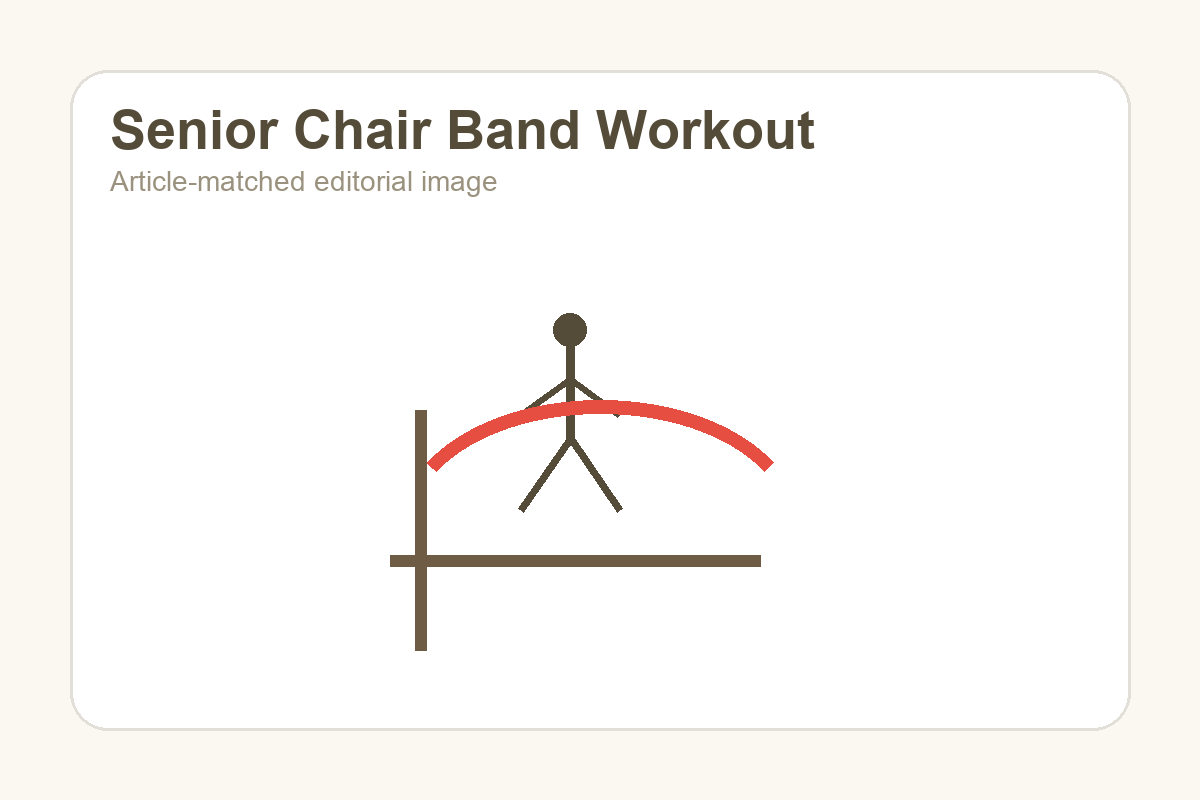 Senior Chair Band Workout

Article-matched editorial image